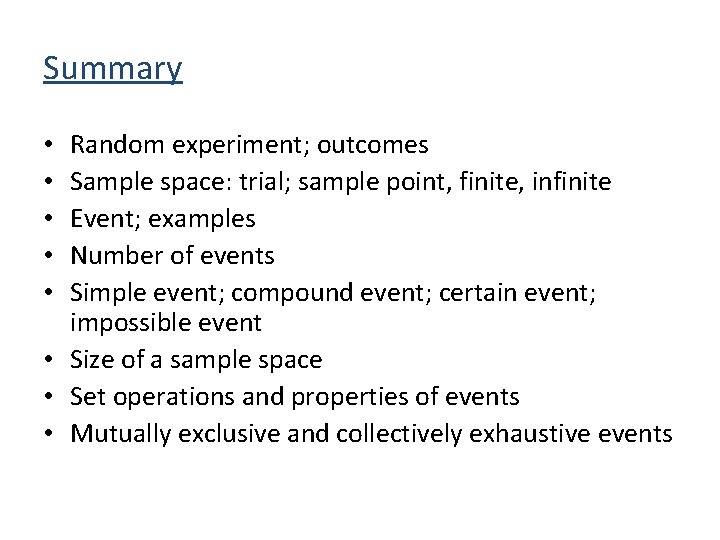 Summary

• Random experiment; outcomes
• Sample space: trial; sample point, finite, infinite
• Event; examples
• Number of events
• Simple event; compound event; certain event; impossible event
• Size of a sample space
• Set operations and properties of events
• Mutually exclusive and collectively exhaustive events